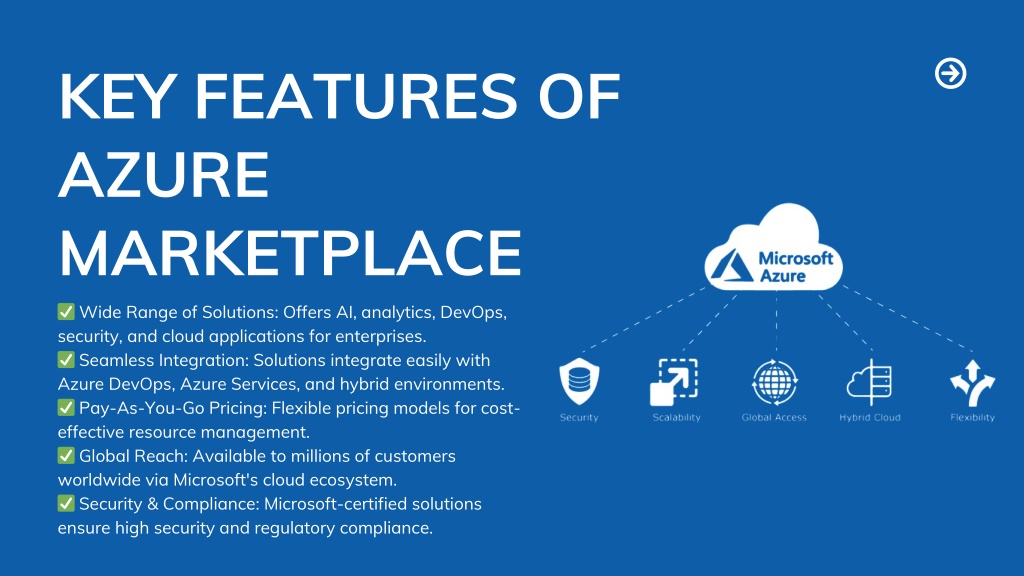 KEY FEATURES OF AZURE MARKETPLACE

✅ Wide Range of Solutions: Offers AI, analytics, DevOps, security, and cloud applications for enterprises.
✅ Seamless Integration: Solutions integrate easily with Azure DevOps, Azure Services, and hybrid environments.
✅ Pay-As-You-Go Pricing: Flexible pricing models for cost-effective resource management.
✅ Global Reach: Available to millions of customers worldwide via Microsoft's cloud ecosystem.
✅ Security & Compliance: Microsoft-certified solutions ensure high security and regulatory compliance.

Microsoft Azure

Security
Scalability
Global Access
Hybrid Cloud
Flexibility